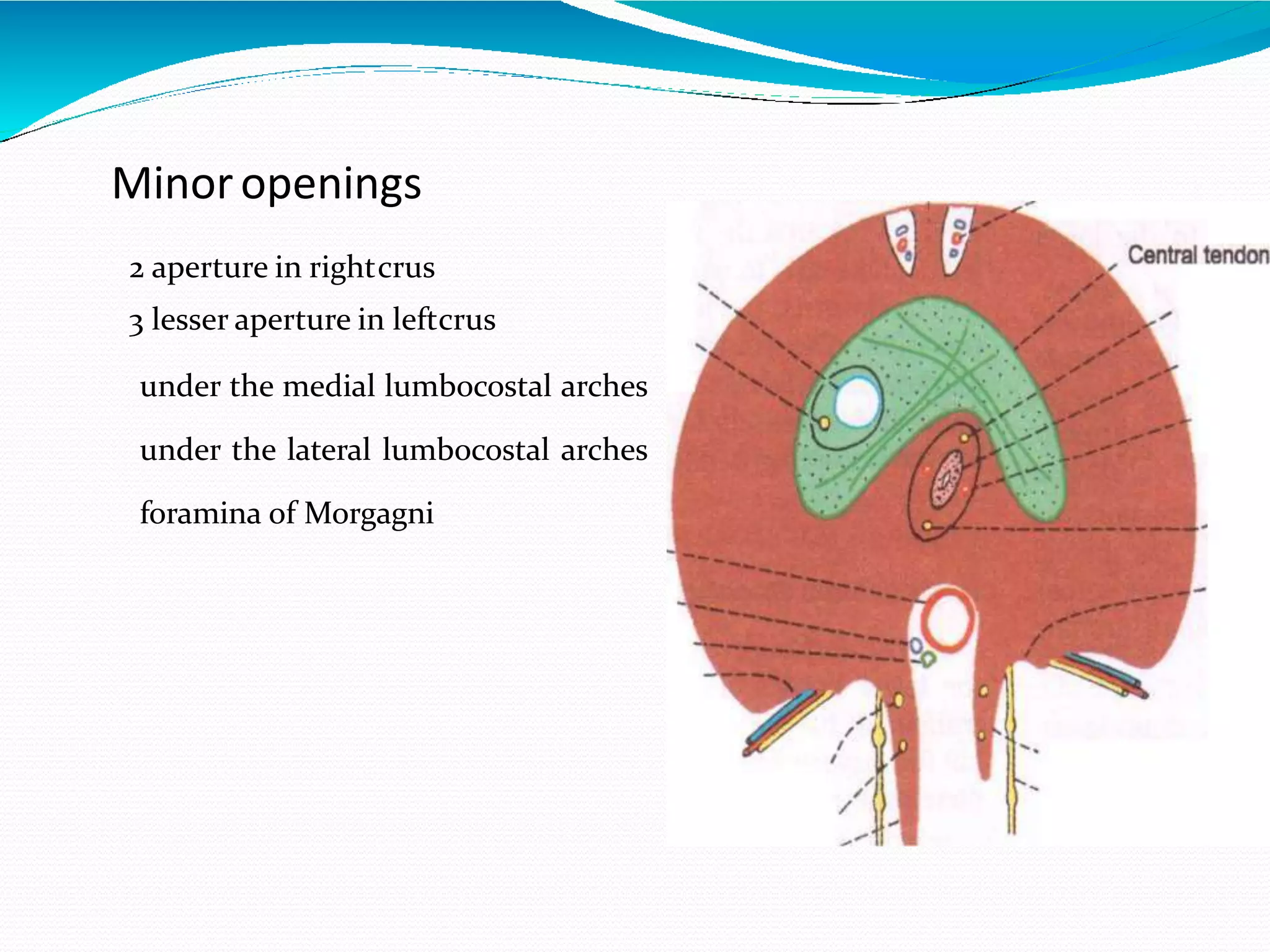 Minor openings

2 aperture in right crus

3 lesser aperture in left crus

under the medial lumbocostal arches

under the lateral lumbocostal arches

foramina of Morgagni

Central tendon